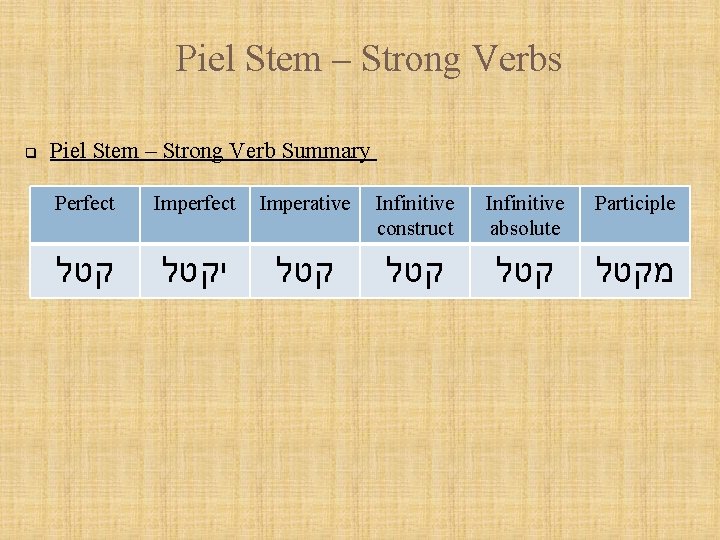 Piel Stem – Strong Verbs

Piel Stem – Strong Verb Summary

| Perfect | Imperfect | Imperative | Infinitive construct | Infinitive absolute | Participle |
|---|---|---|---|---|---|
| קטל | יקטל | קטל | קטל | קטל | מקטל |